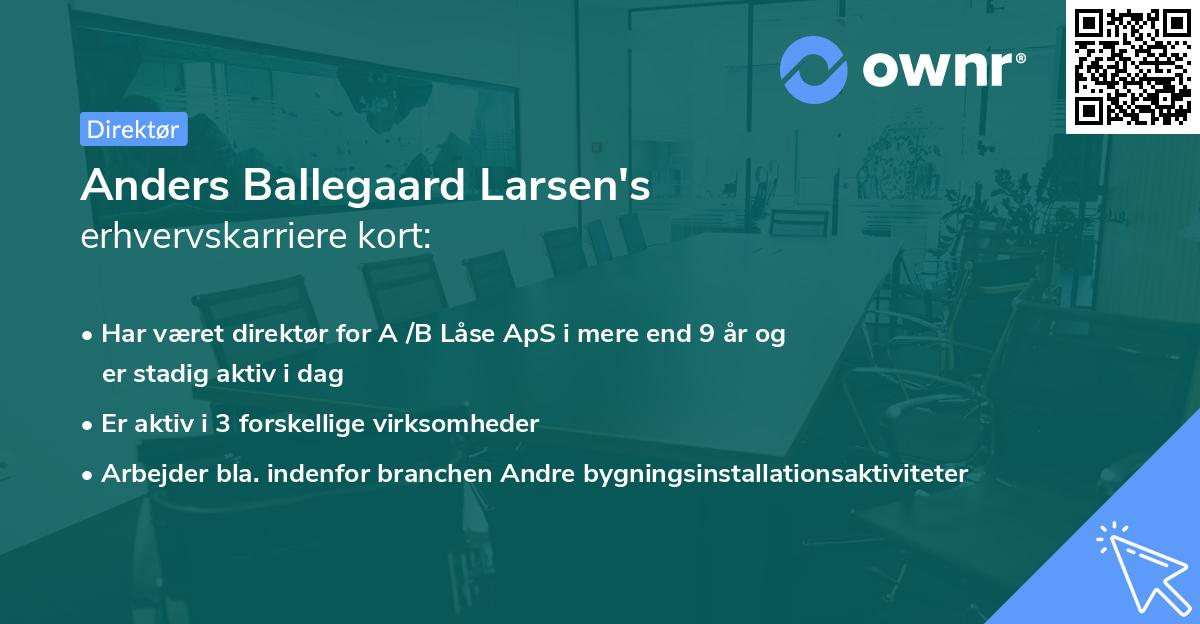 ownr®

Direktør

Anders Ballegaard Larsen's erhvervskarriere kort:

• Har været direktør for A /B Låse ApS i mere end 9 år og er stadig aktiv i dag

• Er aktiv i 3 forskellige virksomheder

• Arbejder bla. indenfor branchen Andre bygningsinstallationsaktiviteter